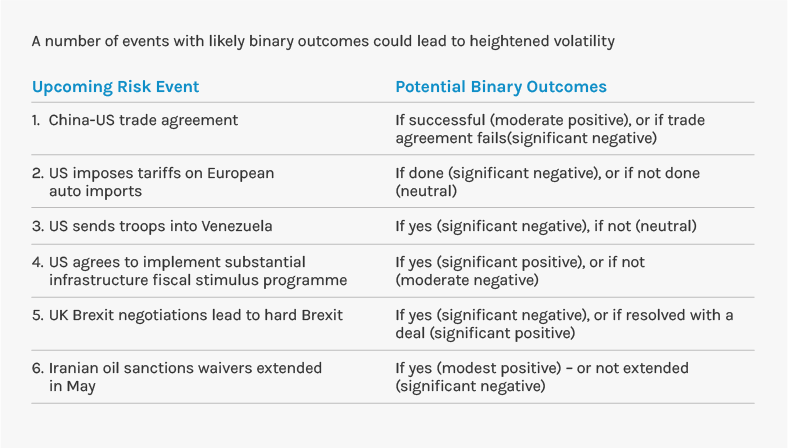 A number of events with likely binary outcomes could lead to heightened volatility

| Upcoming Risk Event | Potential Binary Outcomes |
|---|---|
| 1. China-US trade agreement | If successful (moderate positive), or if trade agreement fails(significant negative) |
| 2. US imposes tariffs on European auto imports | If done (significant negative), or if not done (neutral) |
| 3. US sends troops into Venezuela | If yes (significant negative), if not (neutral) |
| 4. US agrees to implement substantial infrastructure fiscal stimulus programme | If yes (significant positive), or if not (moderate negative) |
| 5. UK Brexit negotiations lead to hard Brexit | If yes (significant negative), or if resolved with a deal (significant positive) |
| 6. Iranian oil sanctions waivers extended in May | If yes (modest positive) – or not extended (significant negative) |